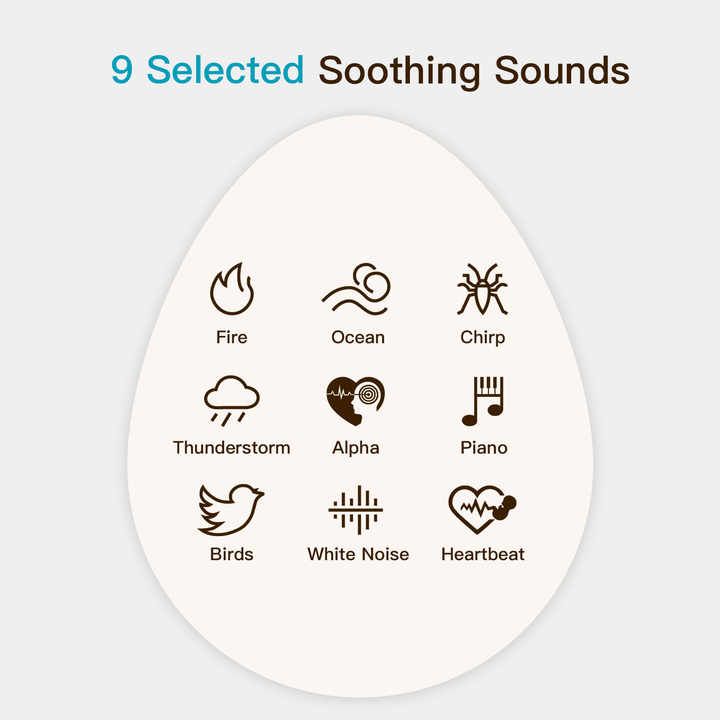 9 Selected Soothing Sounds

Fire
Ocean
Chirp
Thunderstorm
Alpha
Piano
Birds
White Noise
Heartbeat